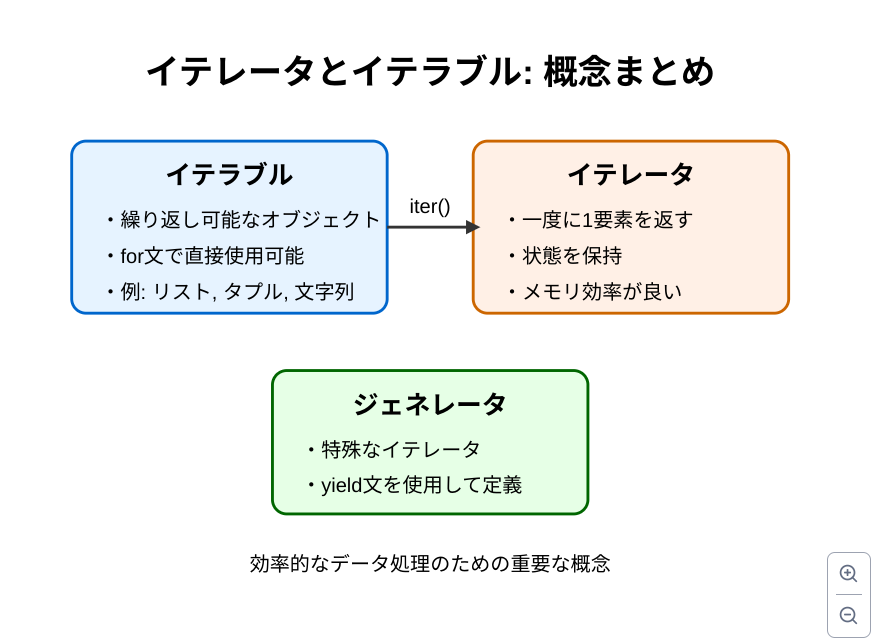 イテレータとイテラブル: 概念まとめ

イテラブル

・繰り返し可能なオブジェクト

・for文で直接使用可能

・例: リスト, タプル, 文字列

iter()

イテレータ

・一度に1要素を返す

・状態を保持

・メモリ効率が良い

ジェネレータ

・特殊なイテレータ

・yield文を使用して定義

効率的なデータ処理のための重要な概念